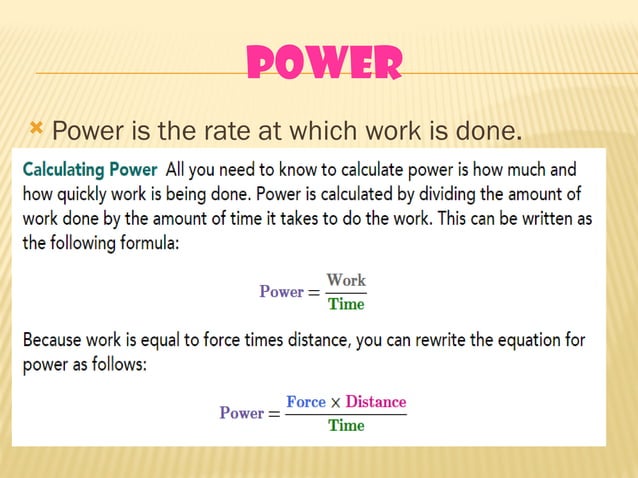 POWER

Power is the rate at which work is done.

Calculating Power All you need to know to calculate power is how much and how quickly work is being done. Power is calculated by dividing the amount of work done by the amount of time it takes to do the work. This can be written as the following formula:

$\text{Power} = \frac{\text{Work}}{\text{Time}}$

Because work is equal to force times distance, you can rewrite the equation for power as follows:

$\text{Power} = \frac{\text{Force} \times \text{Distance}}{\text{Time}}$